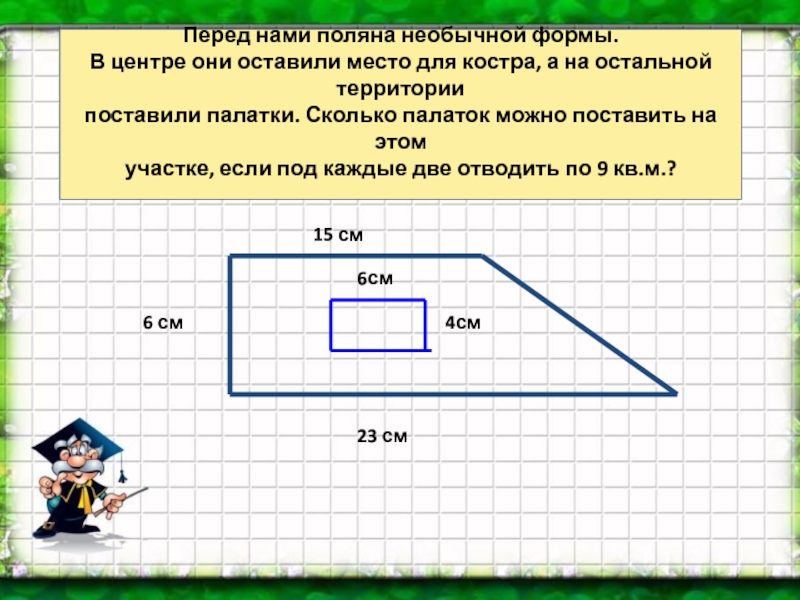 Перед нами поляна необычной формы.
В центре они оставили место для костра, а на остальной территории
поставили палатки. Сколько палаток можно поставить на этом
участке, если под каждые две отводить по 9 кв.м.?

15 см

6см

6 см

4см

23 см